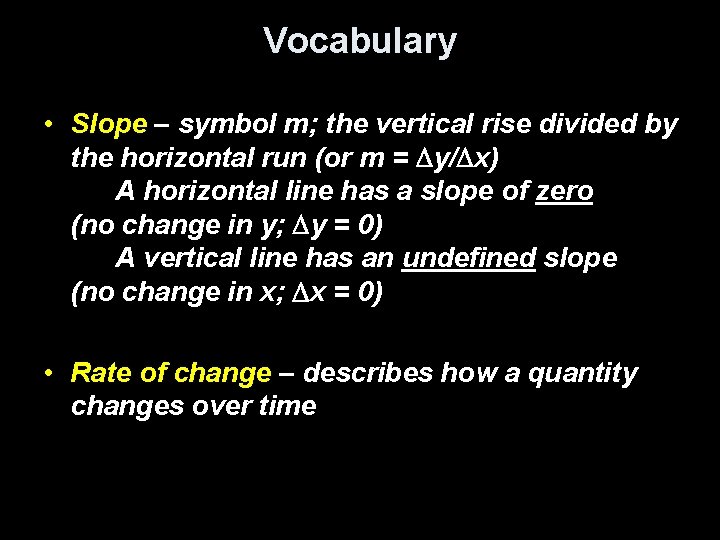 Vocabulary

• Slope – symbol m; the vertical rise divided by the horizontal run (or $m = \Delta y/\Delta x$)
A horizontal line has a slope of zero (no change in y; $\Delta y = 0$)
A vertical line has an undefined slope (no change in x; $\Delta x = 0$)

• Rate of change – describes how a quantity changes over time